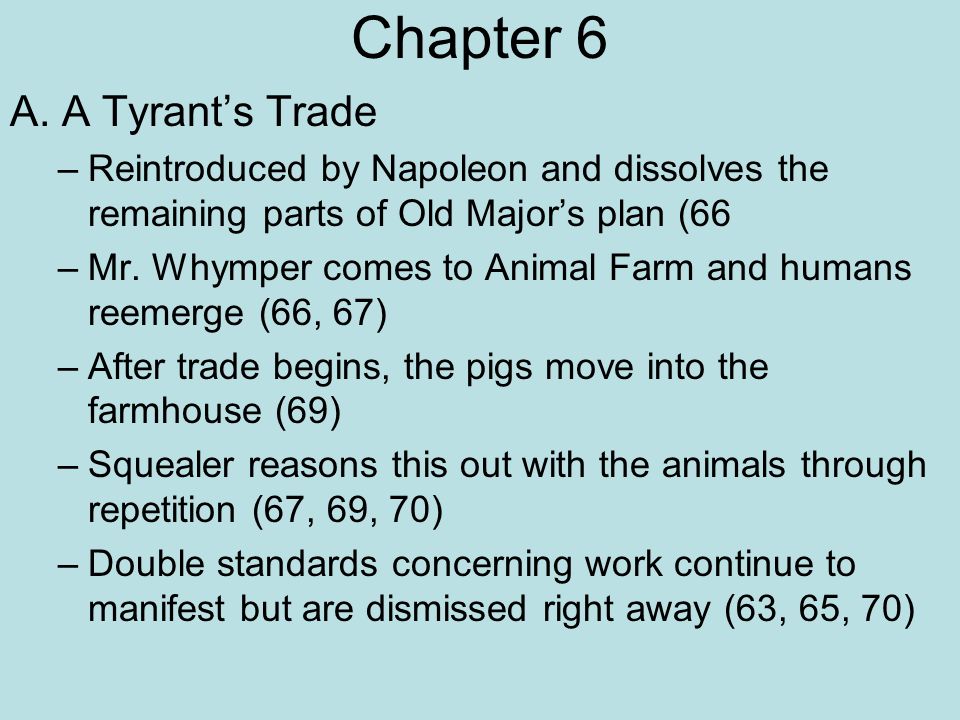 Chapter 6

A. A Tyrant’s Trade

– Reintroduced by Napoleon and dissolves the remaining parts of Old Major’s plan (66

– Mr. Whymper comes to Animal Farm and humans reemerge (66, 67)

– After trade begins, the pigs move into the farmhouse (69)

– Squealer reasons this out with the animals through repetition (67, 69, 70)

– Double standards concerning work continue to manifest but are dismissed right away (63, 65, 70)